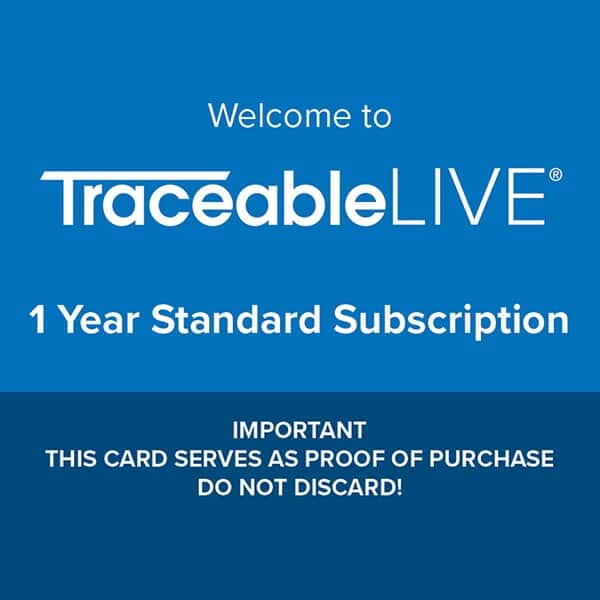 Welcome to

TraceableLIVE®

1 Year Standard Subscription

IMPORTANT
THIS CARD SERVES AS PROOF OF PURCHASE
DO NOT DISCARD!